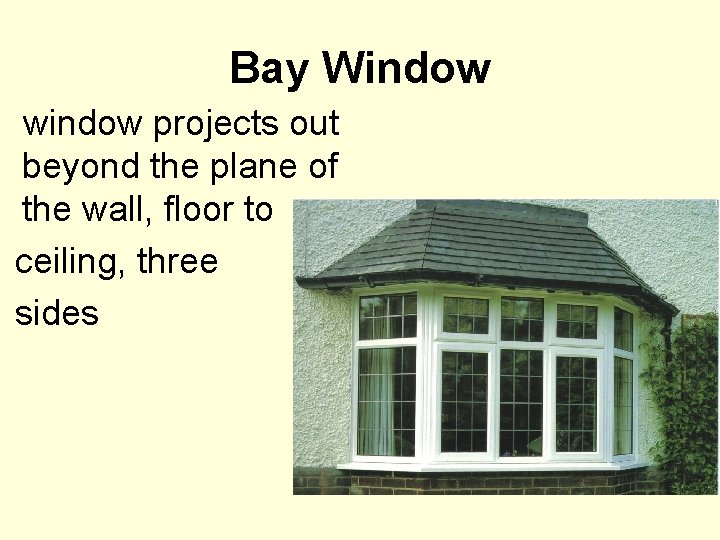 Bay Window

window projects out beyond the plane of the wall, floor to ceiling, three sides